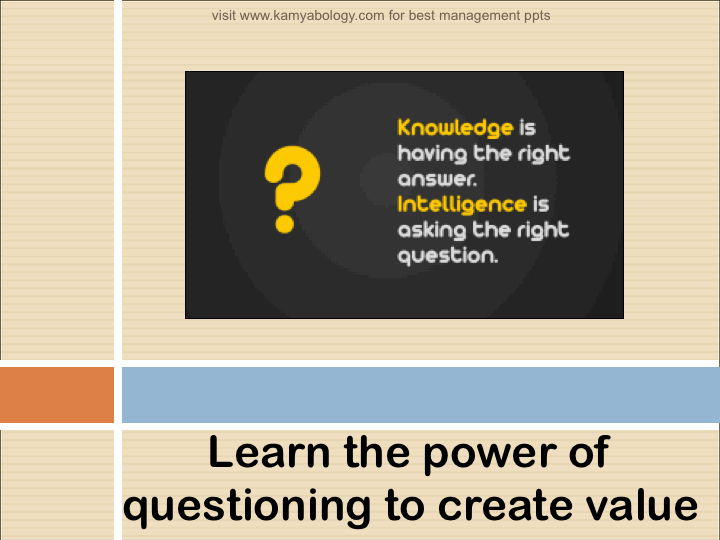 visit www.kamyabology.com for best management ppts

?

Knowledge is having the right answer.
Intelligence is asking the right question.

Learn the power of questioning to create value